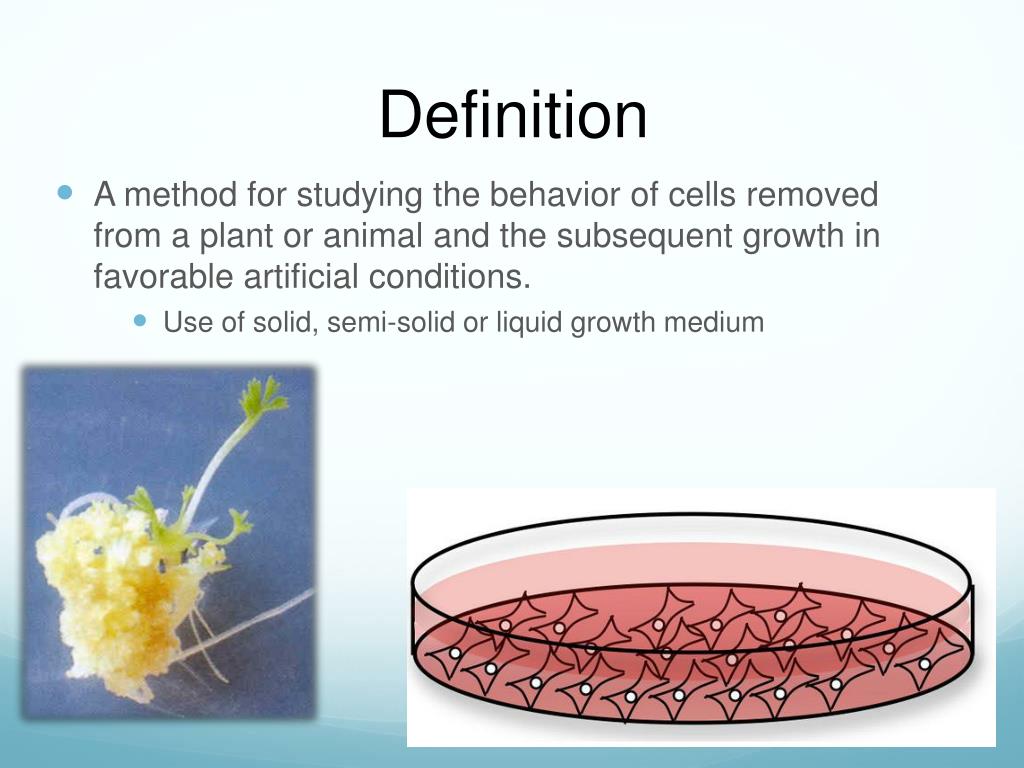 Definition

A method for studying the behavior of cells removed from a plant or animal and the subsequent growth in favorable artificial conditions.

Use of solid, semi-solid or liquid growth medium